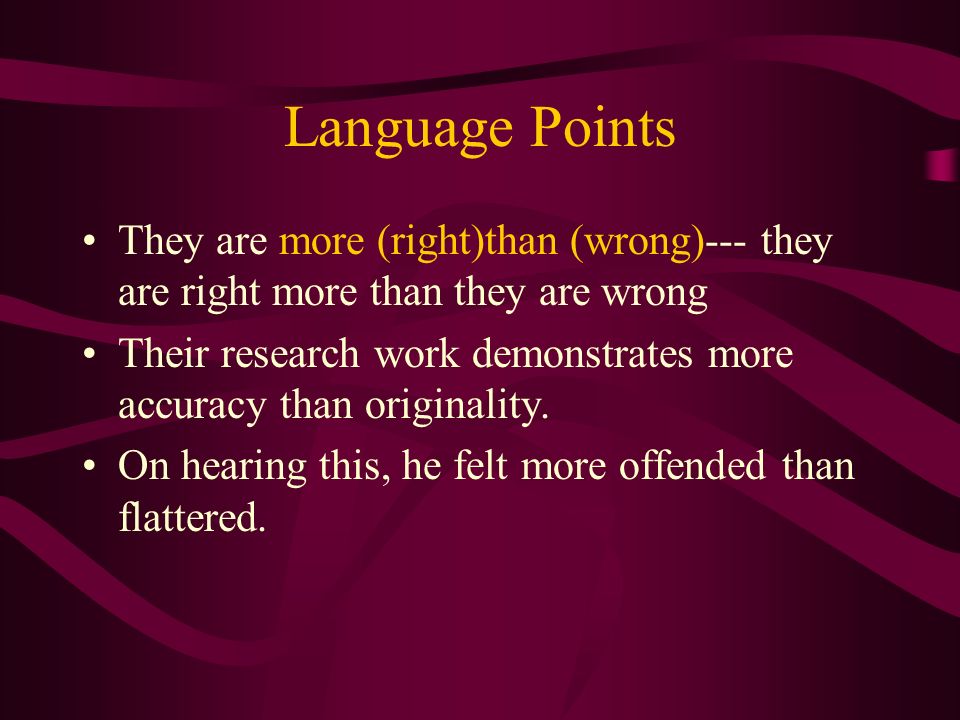 Language Points

• They are more (right)than (wrong)--- they are right more than they are wrong
• Their research work demonstrates more accuracy than originality.
• On hearing this, he felt more offended than flattered.